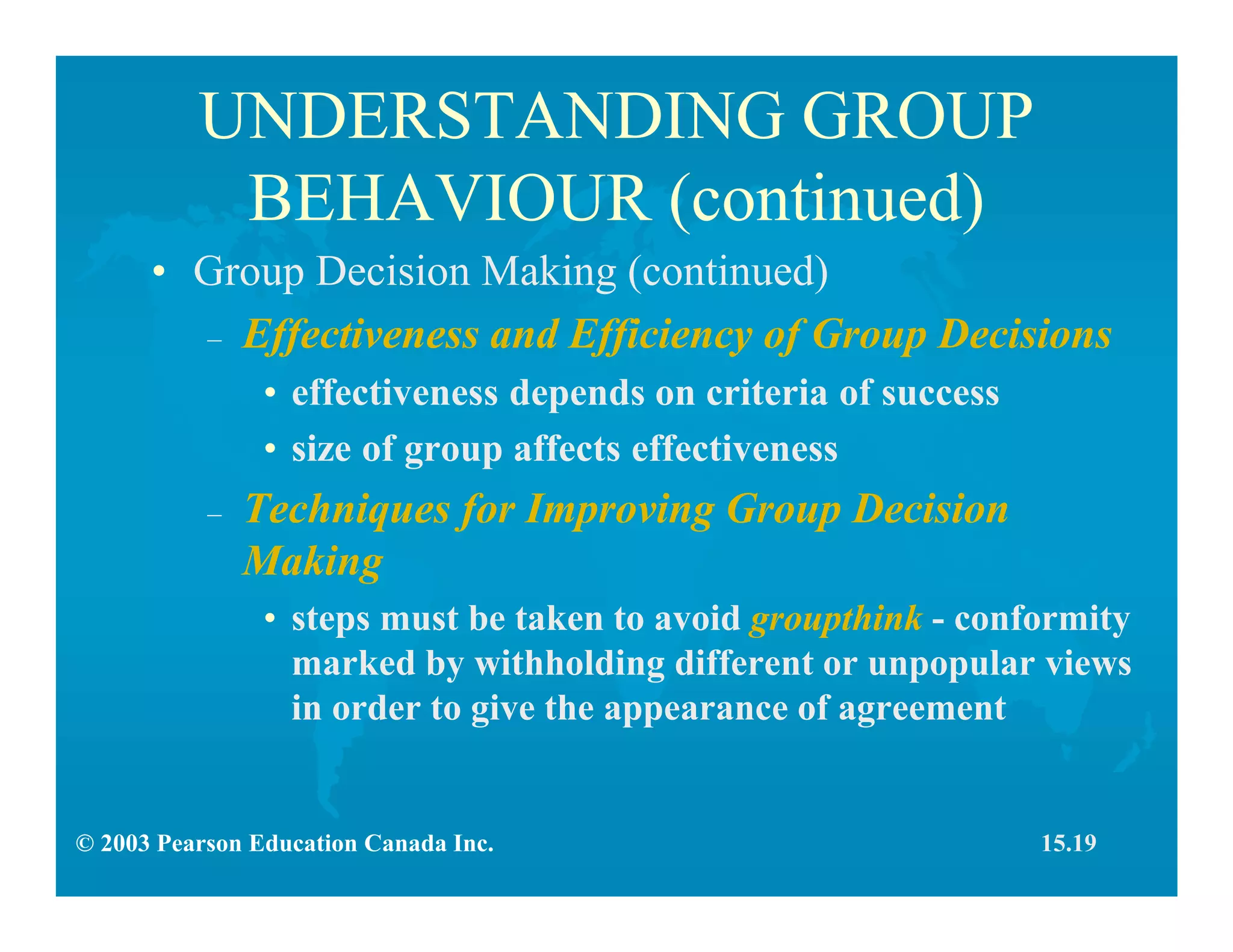 UNDERSTANDING GROUP BEHAVIOUR (continued)

• Group Decision Making (continued)

– Effectiveness and Efficiency of Group Decisions

• effectiveness depends on criteria of success

• size of group affects effectiveness

– Techniques for Improving Group Decision Making

• steps must be taken to avoid groupthink - conformity marked by withholding different or unpopular views in order to give the appearance of agreement

© 2003 Pearson Education Canada Inc.

15.19